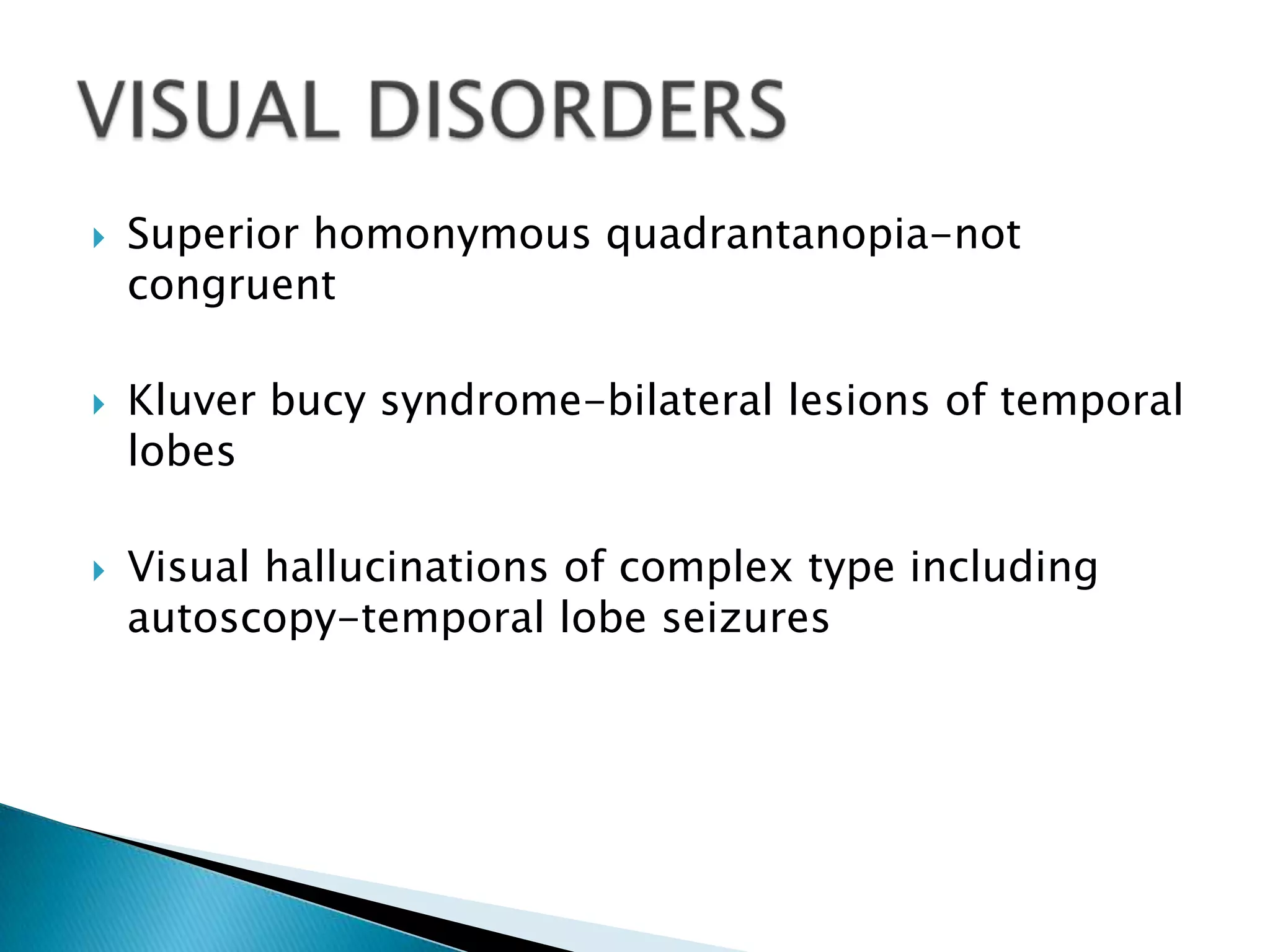 VISUAL DISORDERS

Superior homonymous quadrantanopia-not congruent

Kluver bucy syndrome-bilateral lesions of temporal lobes

Visual hallucinations of complex type including autoscopy-temporal lobe seizures